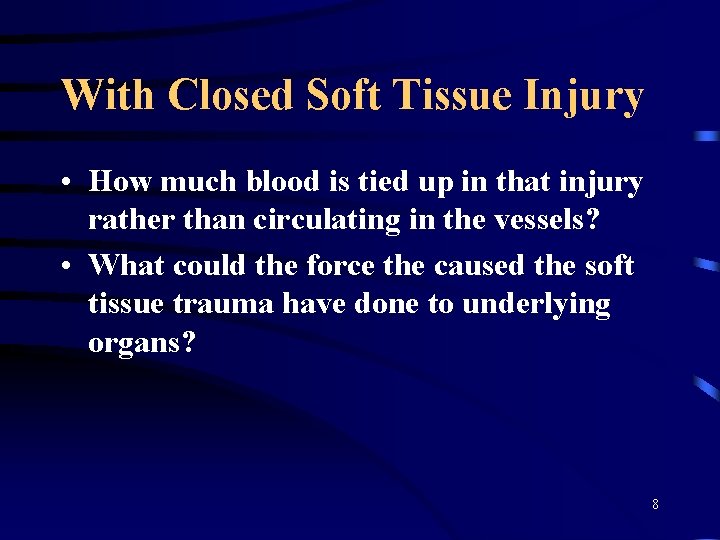 With Closed Soft Tissue Injury

• How much blood is tied up in that injury rather than circulating in the vessels?
• What could the force the caused the soft tissue trauma have done to underlying organs?

8